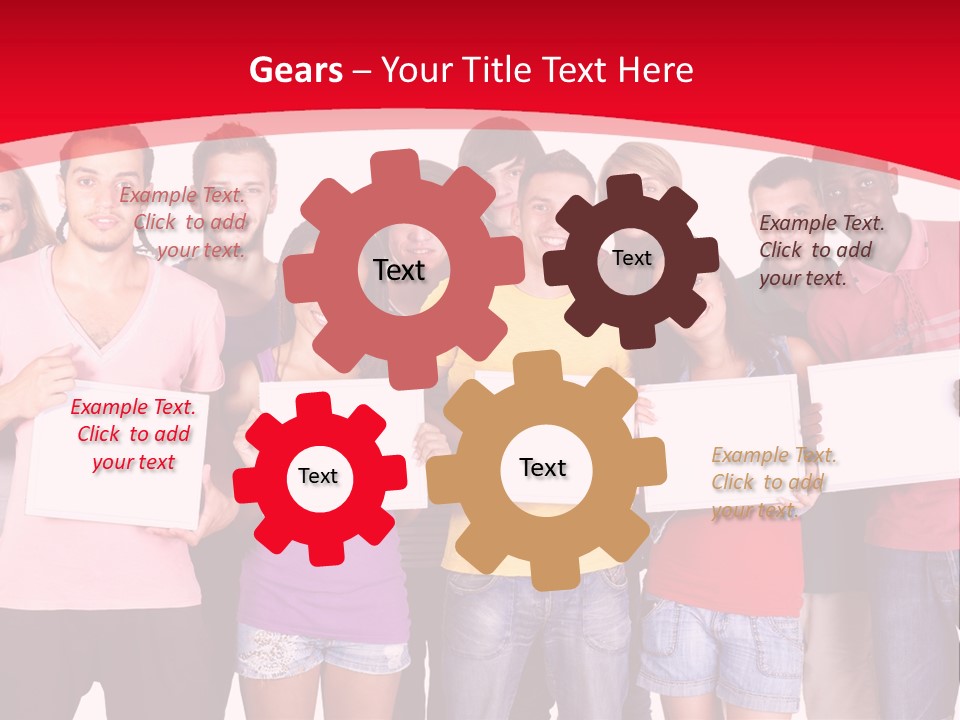 Gears – Your Title Text Here

Example Text. Click to add your text.

Text

Text

Example Text. Click to add your text.

Example Text. Click to add your text

Text

Text

Example Text. Click to add your text.